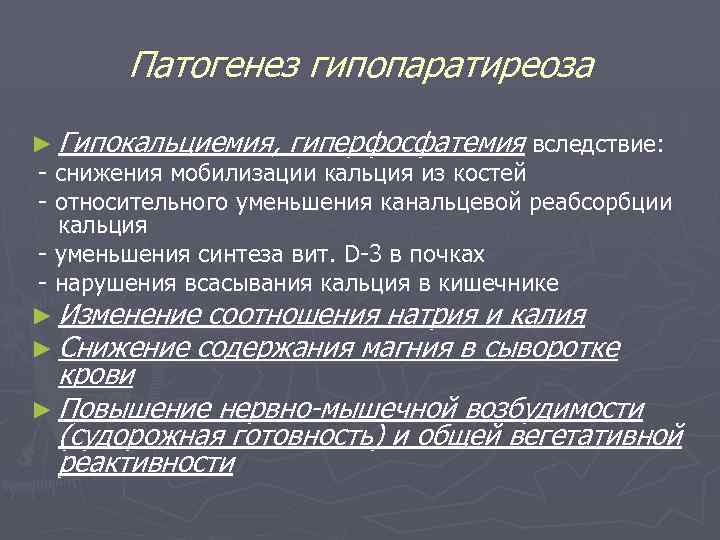 Патогенез гипопаратиреоза

► Гипокальциемия, гиперфосфатемия вследствие:
- снижения мобилизации кальция из костей
- относительного уменьшения канальцевой реабсорбции кальция
- уменьшения синтеза вит. D-3 в почках
- нарушения всасывания кальция в кишечнике

► Изменение соотношения натрия и калия

► Снижение содержания магния в сыворотке крови

► Повышение нервно-мышечной возбудимости (судорожная готовность) и общей вегетативной реактивности